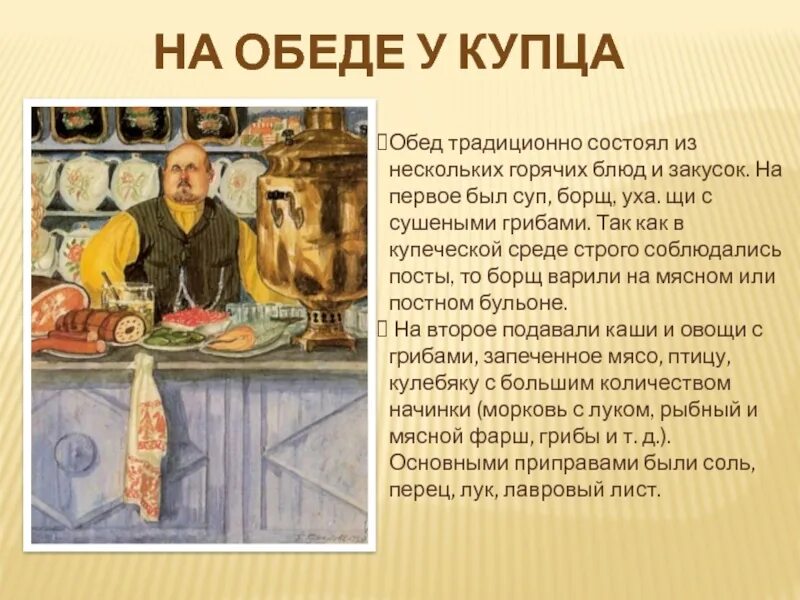 НА ОБЕДЕ У КУПЦА

Обед традиционно состоял из нескольких горячих блюд и закусок. На первое был суп, борщ, уха. щи с сушеными грибами. Так как в купеческой среде строго соблюдались посты, то борщ варили на мясном или постном бульоне.

На второе подавали каши и овощи с грибами, запеченное мясо, птицу, кулебяку с большим количеством начинки (морковь с луком, рыбный и мясной фарш, грибы и т. д.). Основными приправами были соль, перец, лук, лавровый лист.